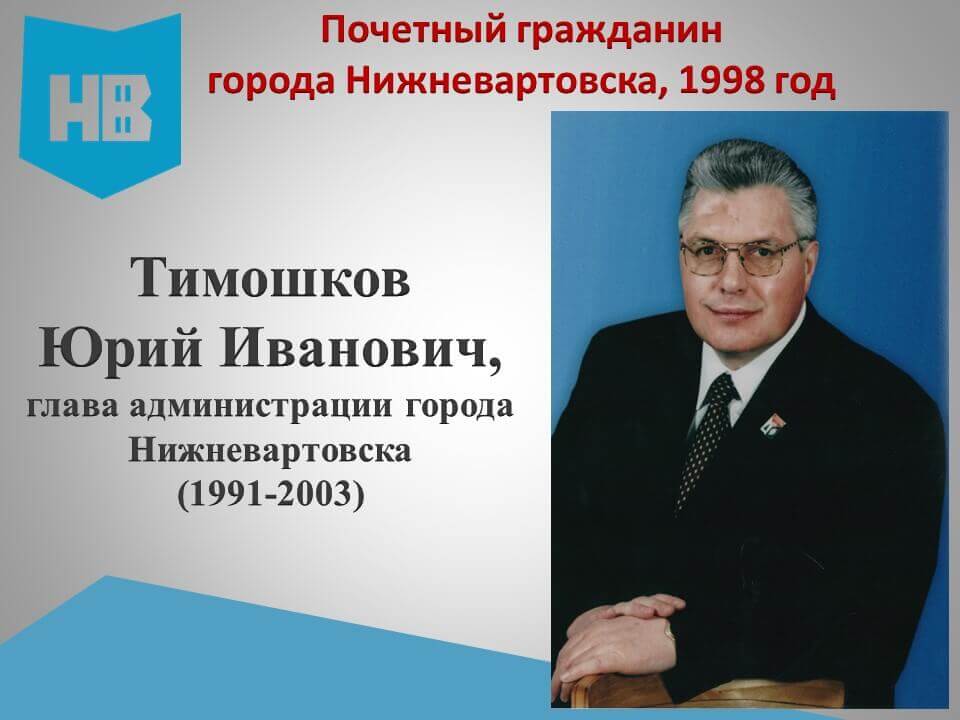 НВ

Почетный гражданин города Нижневартовска, 1998 год

Тимошков Юрий Иванович,
глава администрации города Нижневартовска
(1991-2003)